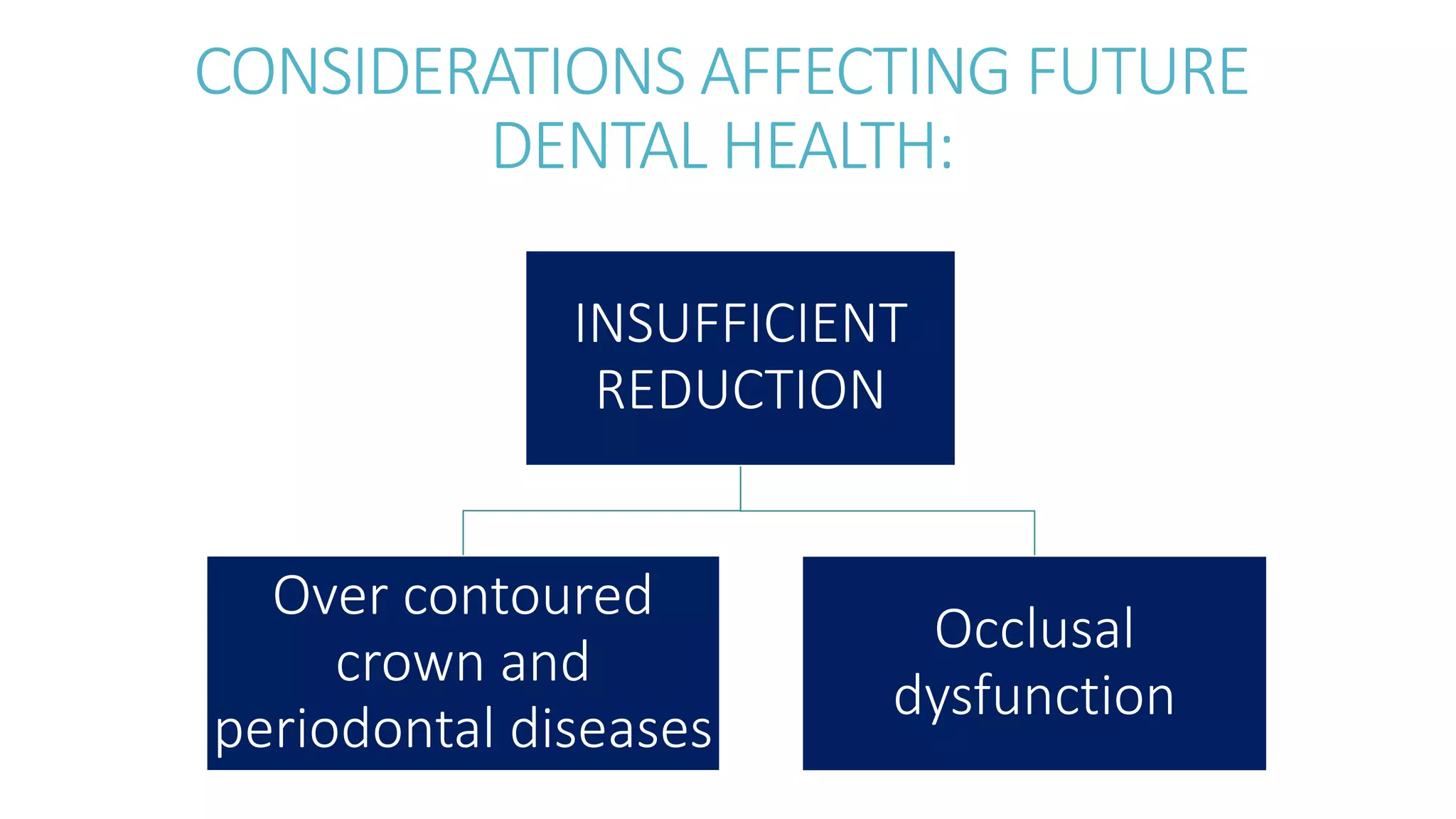 CONSIDERATIONS AFFECTING FUTURE DENTAL HEALTH:

INSUFFICIENT REDUCTION

Over contoured crown and periodontal diseases

Occlusal dysfunction